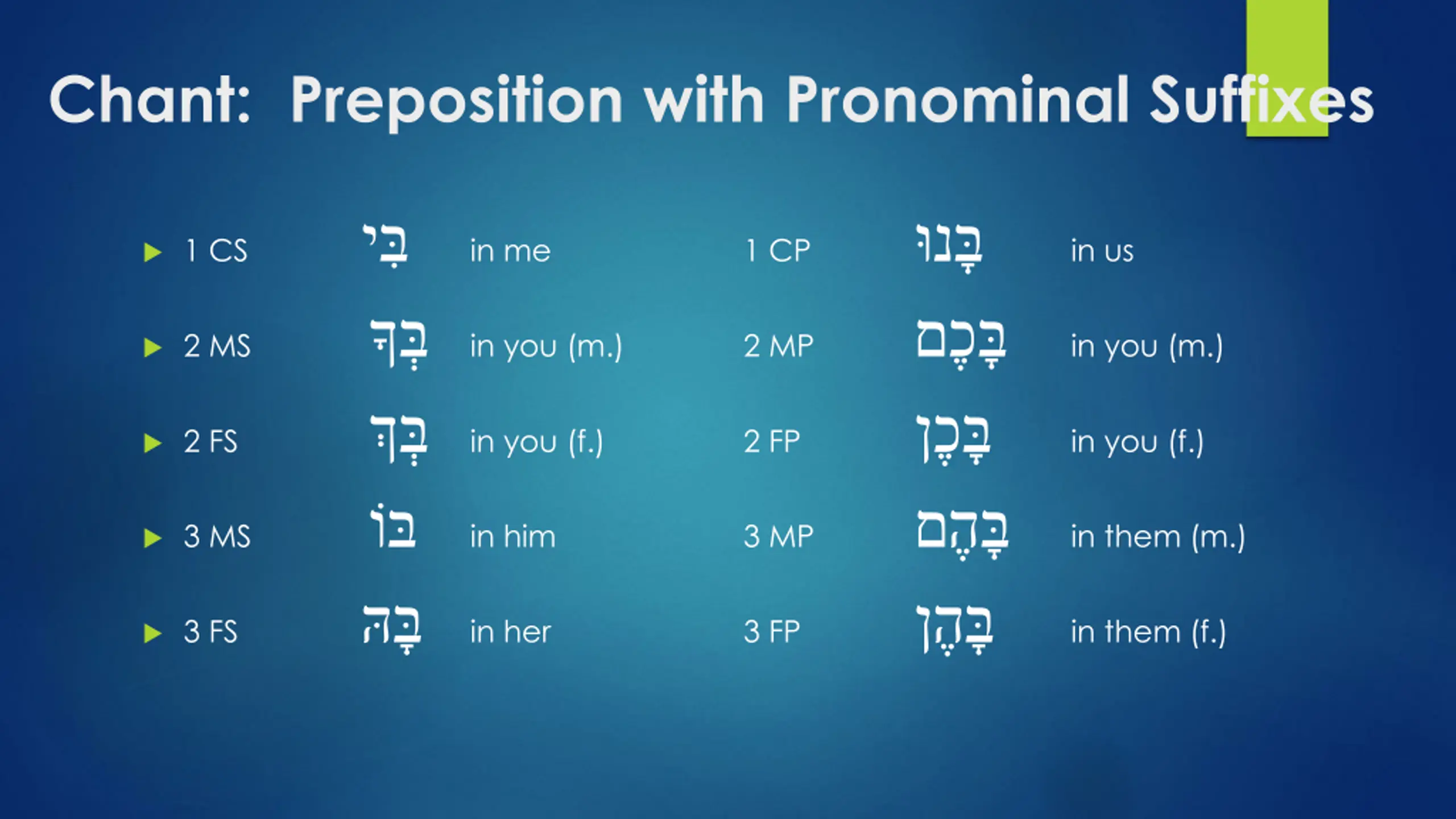 Chant: Preposition with Pronominal Suffixes

| | | | | | |
|---|---|---|---|---|---|
| 1 CS | בִּי | in me | 1 CP | בָּנוּ | in us |
| 2 MS | בְּךָ | in you (m.) | 2 MP | בָּכֶם | in you (m.) |
| 2 FS | בָּךְ | in you (f.) | 2 FP | בָּכֶן | in you (f.) |
| 3 MS | בּוֹ | in him | 3 MP | בָּהֶם | in them (m.) |
| 3 FS | בָּהּ | in her | 3 FP | בָּהֶן | in them (f.) |